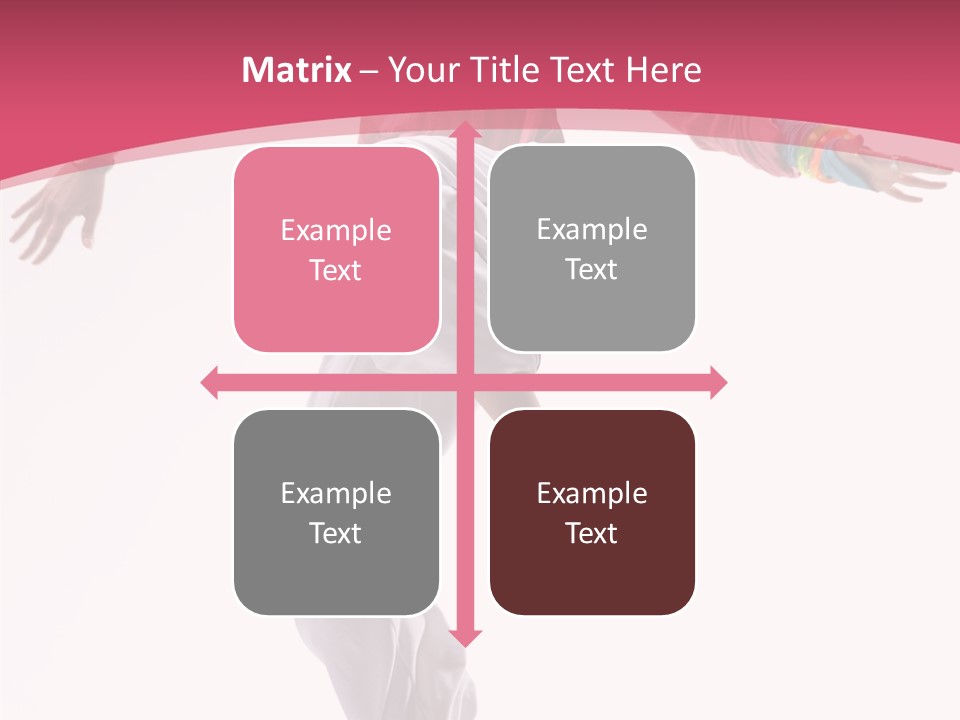 Matrix – Your Title Text Here

Example Text

Example Text

Example Text

Example Text